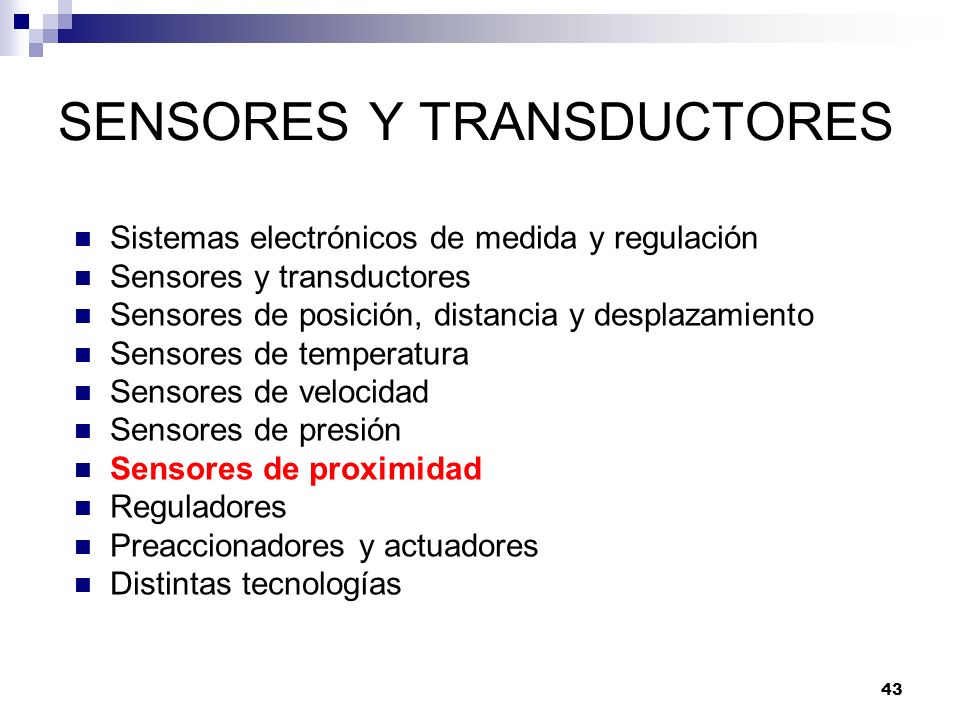 SENSORES Y TRANSDUCTORES

- Sistemas electrónicos de medida y regulación
- Sensores y transductores
- Sensores de posición, distancia y desplazamiento
- Sensores de temperatura
- Sensores de velocidad
- Sensores de presión
- Sensores de proximidad
- Reguladores
- Preaccionadores y actuadores
- Distintas tecnologías

43